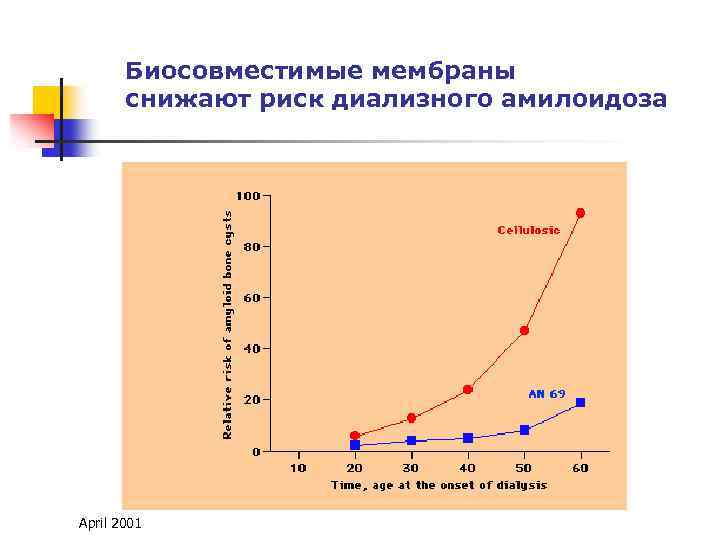 Биосовместимые мембраны снижают риск диализного амилоидоза

Relative risk of amyloid bone cysts

100
80
60
40
20
0

Cellulosic

AN 69

10 20 30 40 50 60

Time, age at the onset of dialysis

April 2001